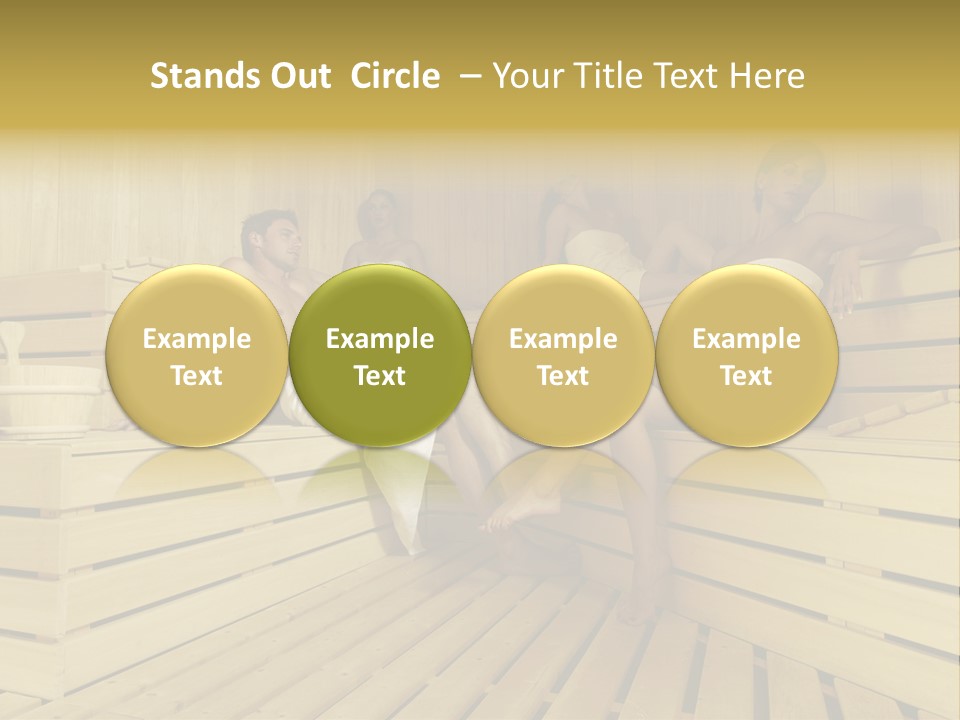 Stands Out Circle – Your Title Text Here

Example Text

Example Text

Example Text

Example Text